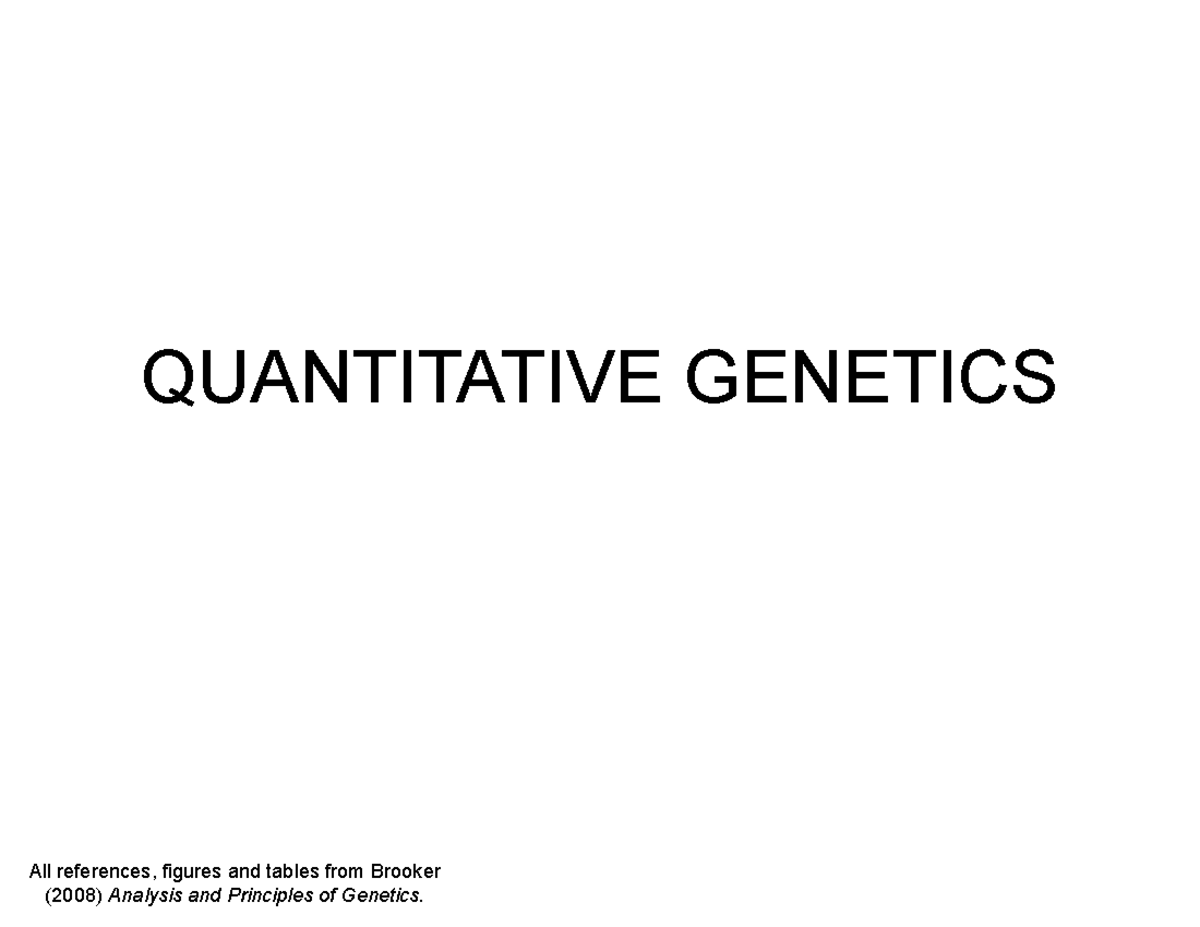 QUANTITATIVE GENETICS

All references, figures and tables from Brooker (2008) Analysis and Principles of Genetics.